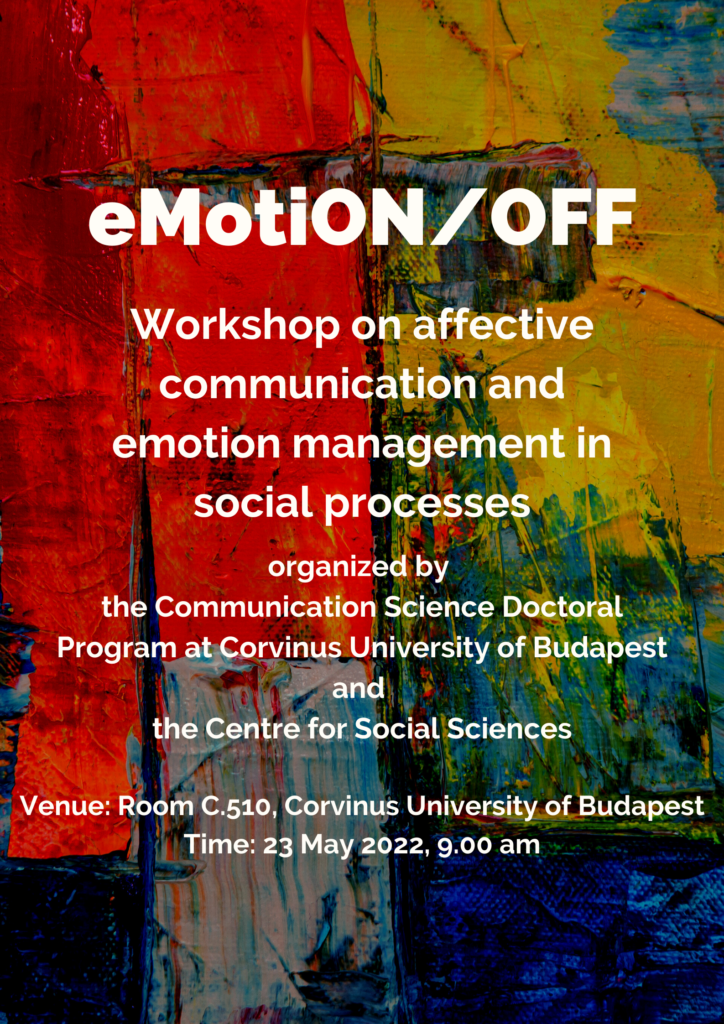 eMotiON/OFF

Workshop on affective communication and emotion management in social processes

organized by
the Communication Science Doctoral Program at Corvinus University of Budapest
and
the Centre for Social Sciences

Venue: Room C.510, Corvinus University of Budapest
Time: 23 May 2022, 9.00 am